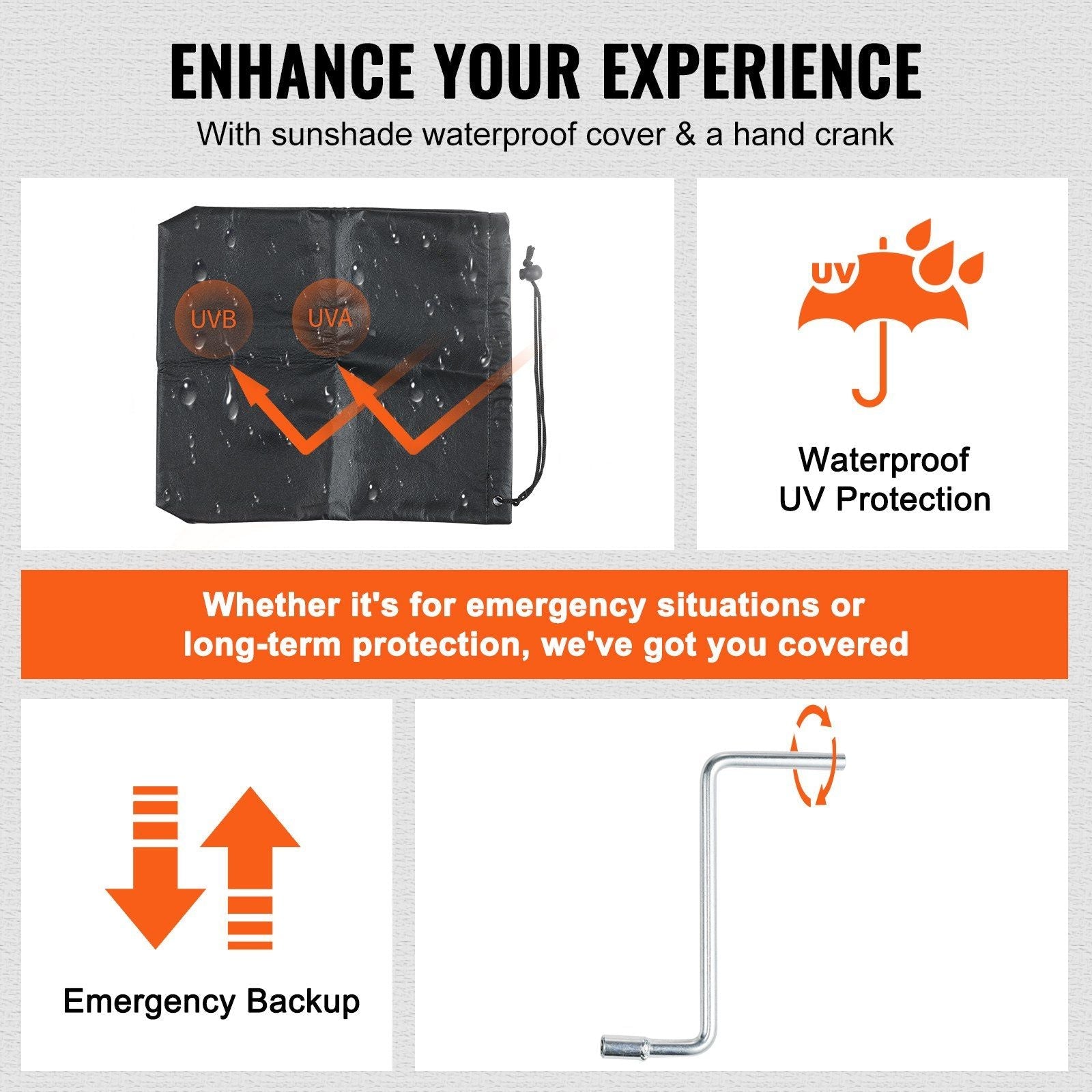 ENHANCE YOUR EXPERIENCE

With sunshade waterproof cover & a hand crank

UVB

UVA

UV

Waterproof
UV Protection

Whether it's for emergency situations or long-term protection, we've got you covered

Emergency Backup